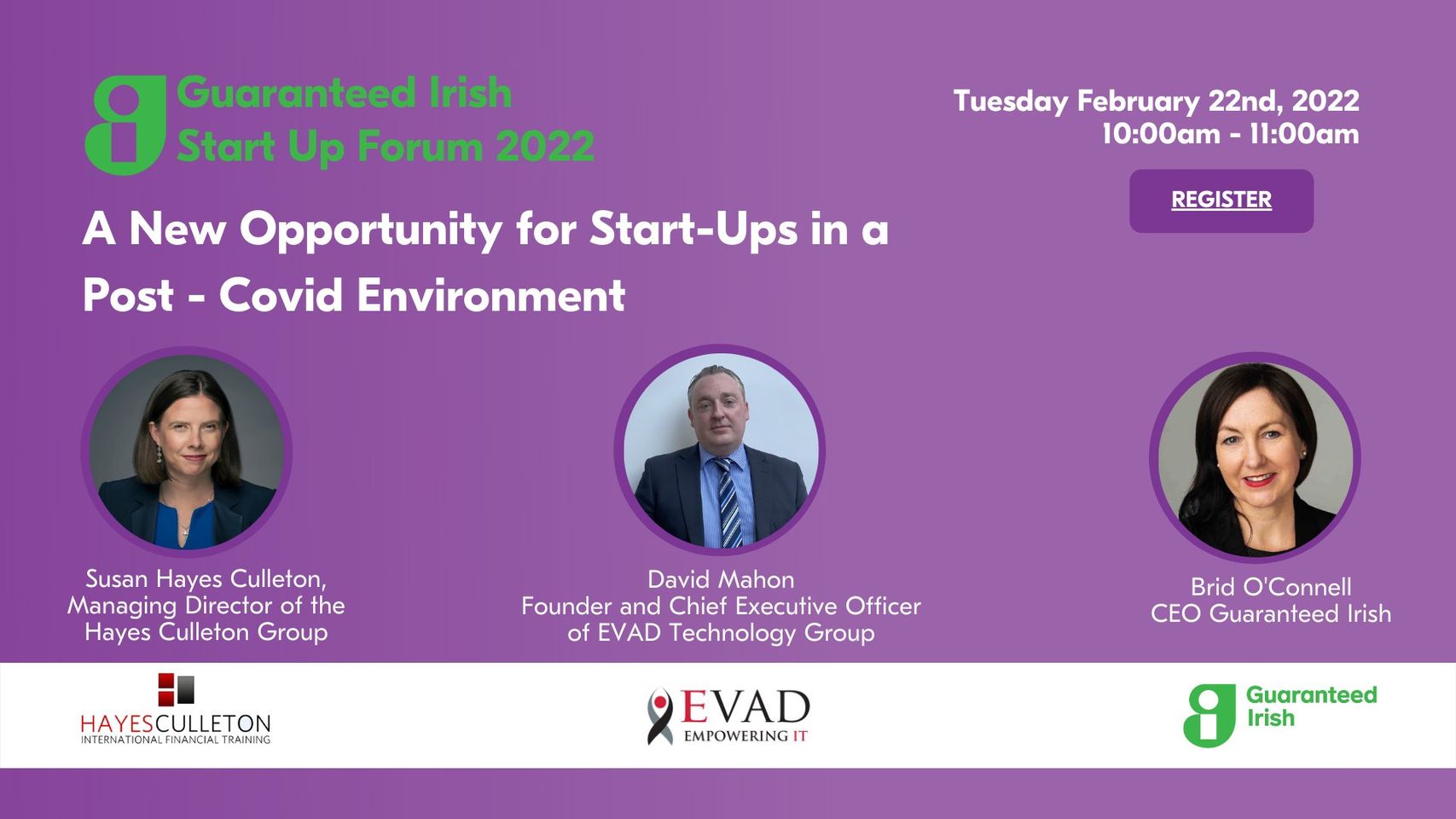 Guaranteed Irish Start Up Forum 2022

Tuesday February 22nd, 2022
10:00am - 11:00am

REGISTER

A New Opportunity for Start-Ups in a Post - Covid Environment

Susan Hayes Culleton, Managing Director of the Hayes Culleton Group

David Mahon
Founder and Chief Executive Officer of EVAD Technology Group

Brid O'Connell
CEO Guaranteed Irish

HAYESCULLETON
INTERNATIONAL FINANCIAL TRAINING

EVAD
EMPOWERING IT

Guaranteed Irish